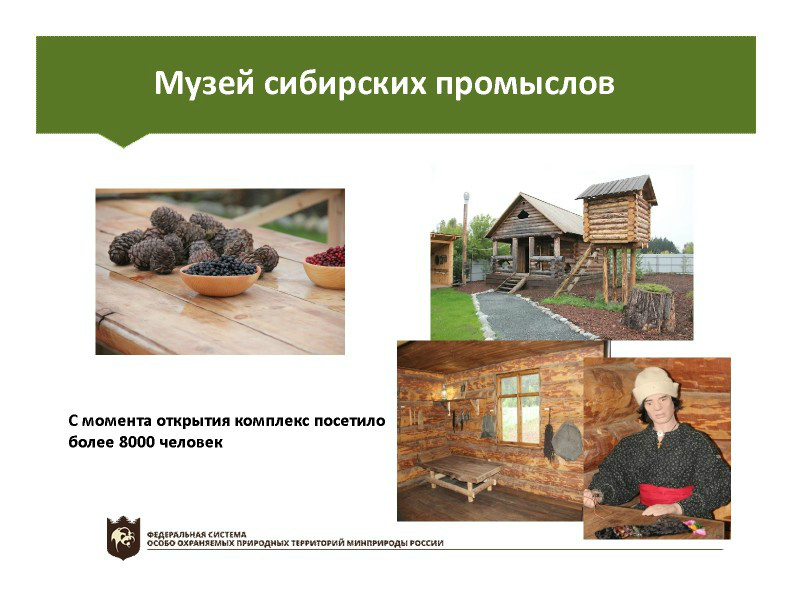 Музей сибирских промыслов

С момента открытия комплекс посетило более 8000 человек

ФЕДЕРАЛЬНАЯ СИСТЕМА
ОСОБО ОХРАНЯЕМЫХ ПРИРОДНЫХ ТЕРРИТОРИЙ МИНПРИРОДЫ РОССИИ